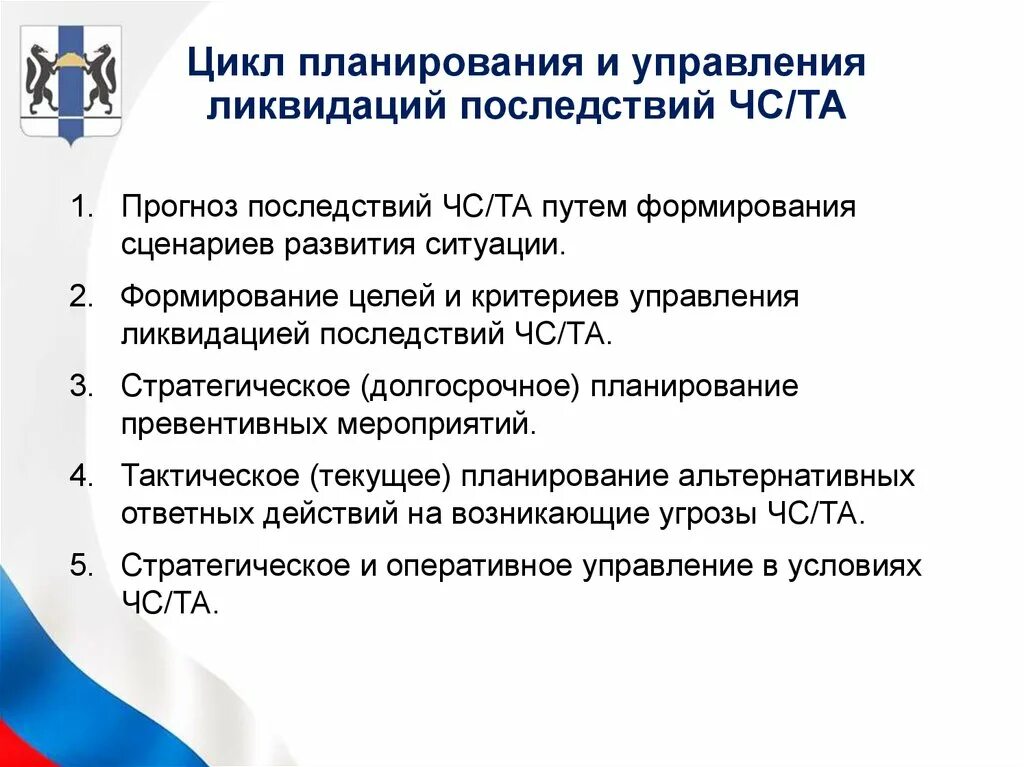 Цикл планирования и управления ликвидаций последствий ЧС/ТА

1. Прогноз последствий ЧС/ТА путем формирования сценариев развития ситуации.
2. Формирование целей и критериев управления ликвидацией последствий ЧС/ТА.
3. Стратегическое (долгосрочное) планирование превентивных мероприятий.
4. Тактическое (текущее) планирование альтернативных ответных действий на возникающие угрозы ЧС/ТА.
5. Стратегическое и оперативное управление в условиях ЧС/ТА.